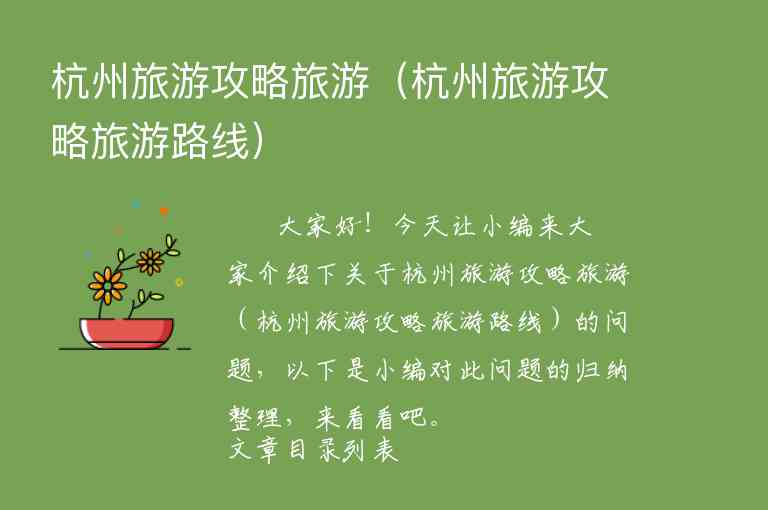 杭州旅游攻略旅游（杭州旅游攻略旅游路线）

大家好！今天让小编来大家介绍下关于杭州旅游攻略旅游（杭州旅游攻略旅游路线）的问题，以下是小编对此问题的归纳整理，来看看吧。

文章目录列表